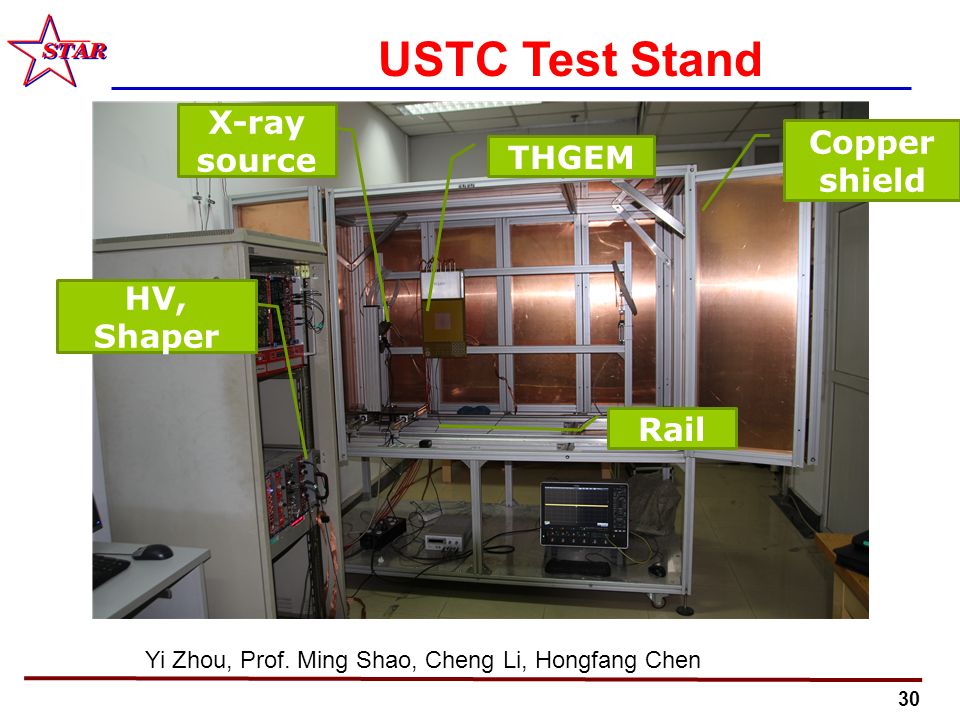 STAR

USTC Test Stand

X-ray source

THGEM

Copper shield

HV, Shaper

Rail

Yi Zhou, Prof. Ming Shao, Cheng Li, Hongfang Chen

30